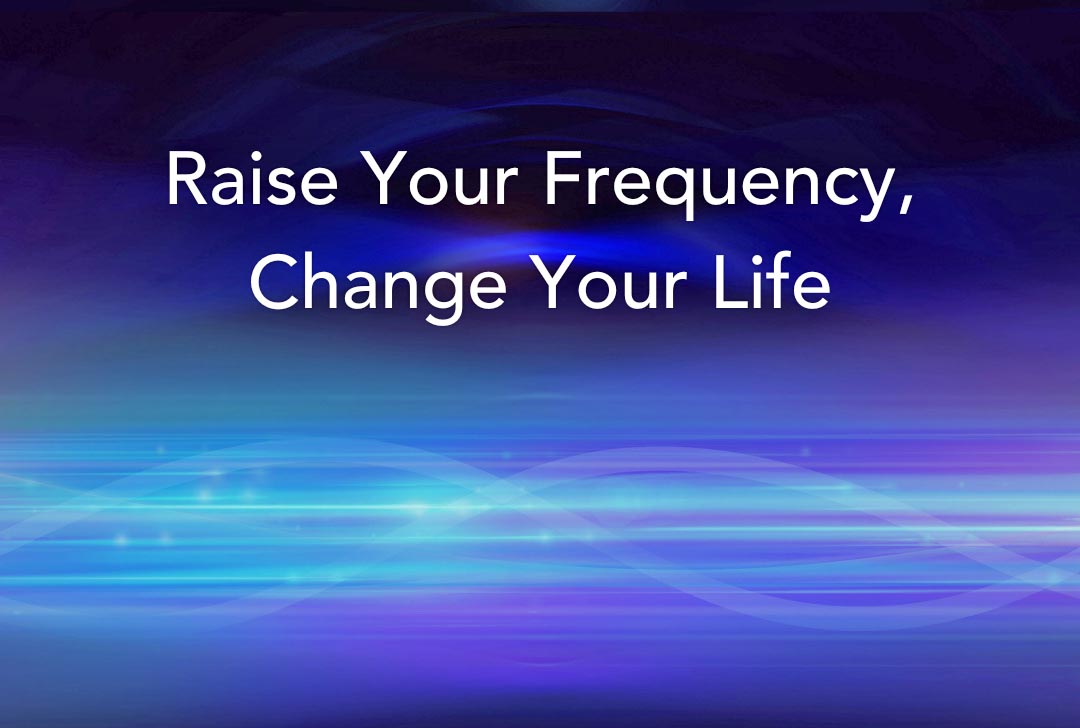 Raise Your Frequency,
Change Your Life